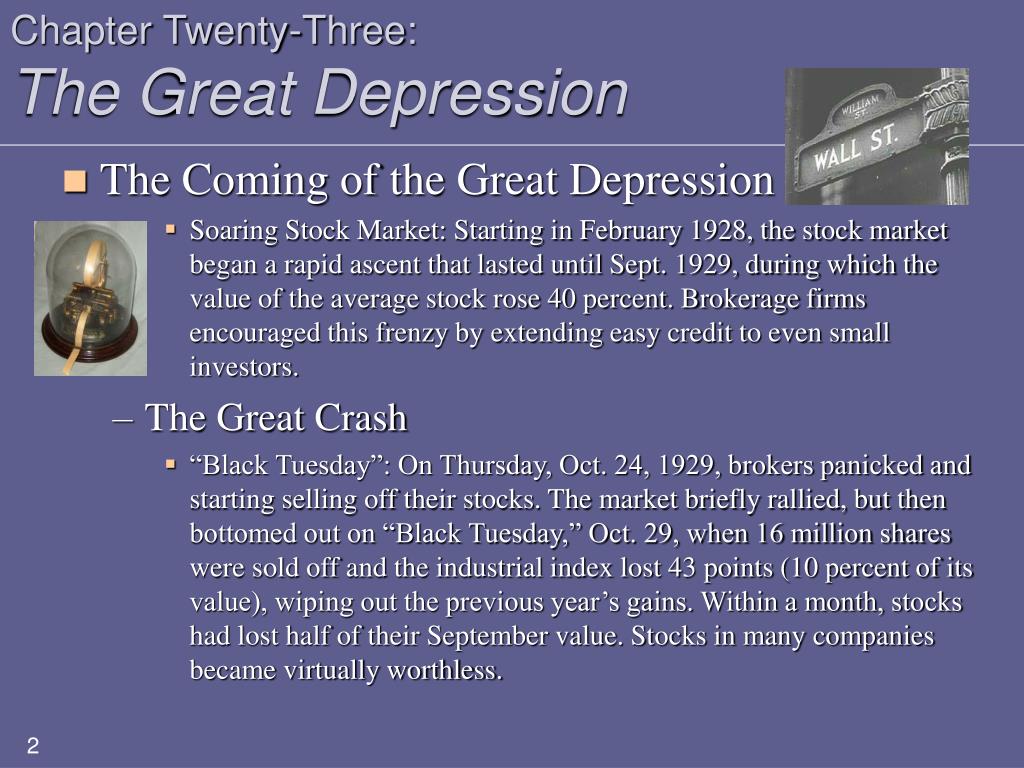 Chapter Twenty-Three:
The Great Depression

WILLIAM ST.
WALL ST.

The Coming of the Great Depression

Soaring Stock Market: Starting in February 1928, the stock market began a rapid ascent that lasted until Sept. 1929, during which the value of the average stock rose 40 percent. Brokerage firms encouraged this frenzy by extending easy credit to even small investors.

– The Great Crash

“Black Tuesday”: On Thursday, Oct. 24, 1929, brokers panicked and starting selling off their stocks. The market briefly rallied, but then bottomed out on “Black Tuesday,” Oct. 29, when 16 million shares were sold off and the industrial index lost 43 points (10 percent of its value), wiping out the previous year’s gains. Within a month, stocks had lost half of their September value. Stocks in many companies became virtually worthless.

2